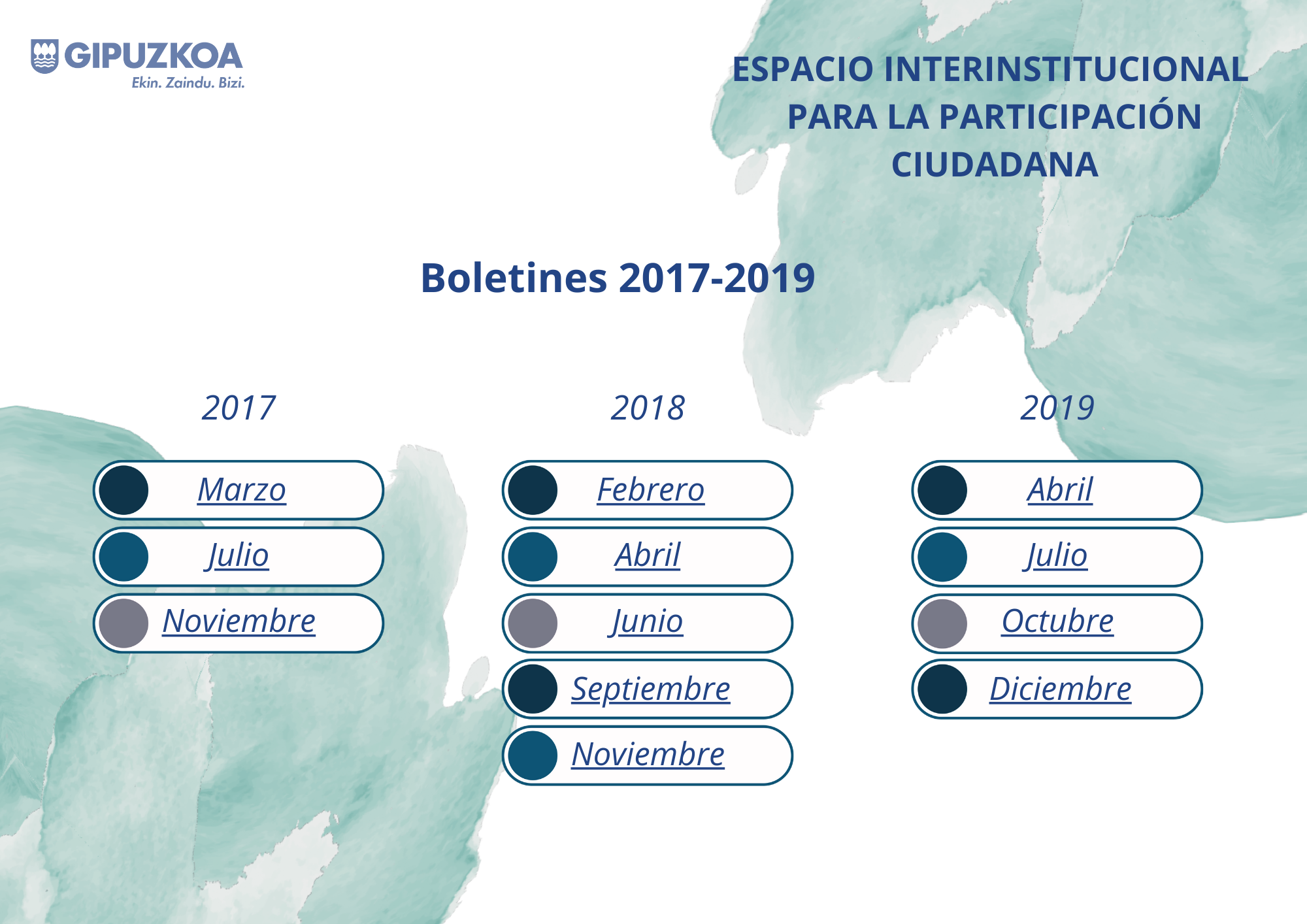 GIPUZKOA
Ekin. Zaindu. Bizi.

ESPACIO INTERINSTITUCIONAL PARA LA PARTICIPACIÓN CIUDADANA

Boletines 2017-2019

2017

Marzo

Julio

Noviembre

2018

Febrero

Abril

Junio

Septiembre

Noviembre

2019

Abril

Julio

Octubre

Diciembre